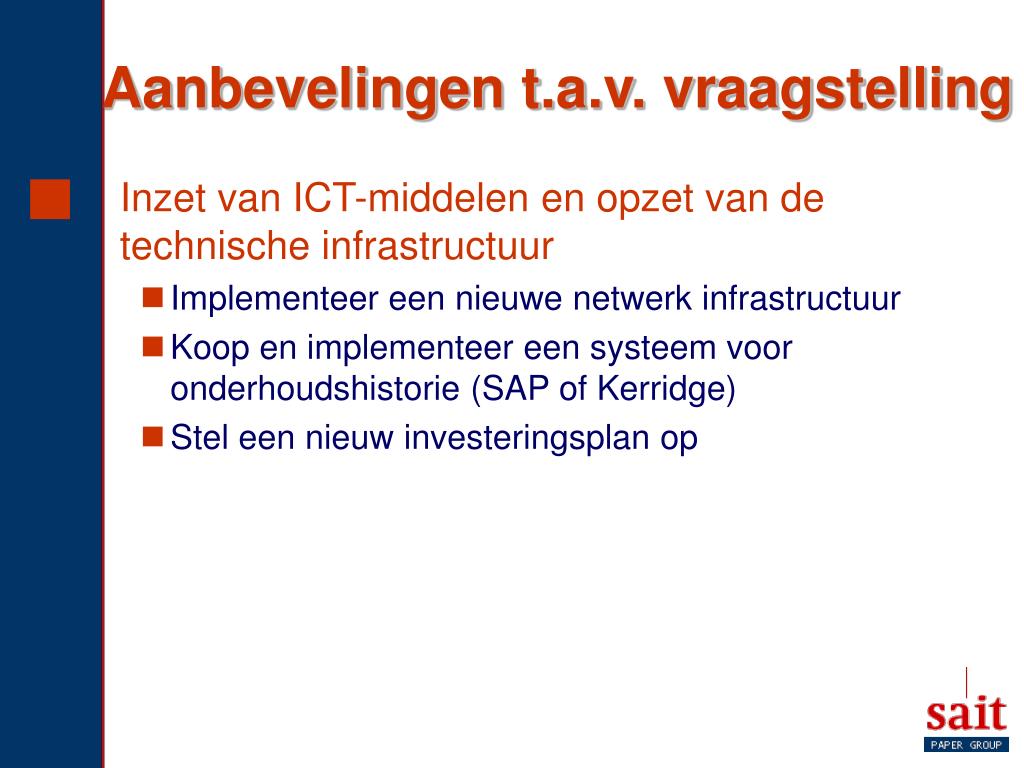 Aanbevelingen t.a.v. vraagstelling

Inzet van ICT-middelen en opzet van de technische infrastructuur

Implementeer een nieuwe netwerk infrastructuur

Koop en implementeer een systeem voor onderhoudshistorie (SAP of Kerridge)

Stel een nieuw investeringsplan op

sait
PAPER GROUP